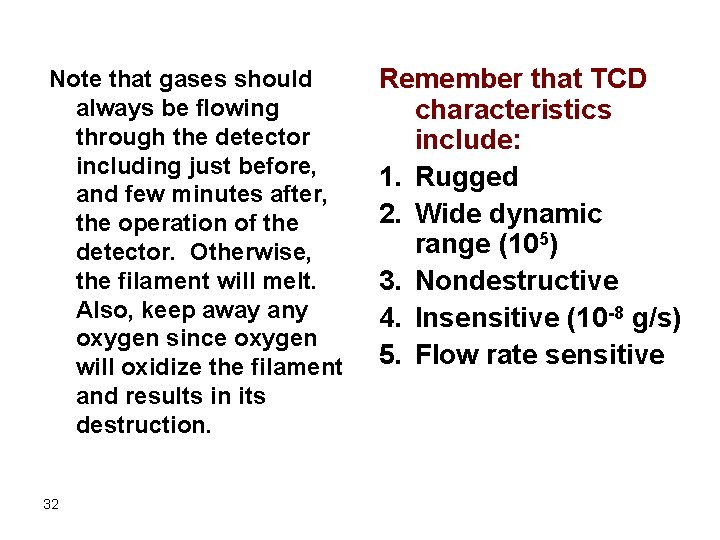 Note that gases should always be flowing through the detector including just before, and few minutes after, the operation of the detector. Otherwise, the filament will melt. Also, keep away any oxygen since oxygen will oxidize the filament and results in its destruction.

Remember that TCD characteristics include:

1. Rugged
2. Wide dynamic range ($10^5$)
3. Nondestructive
4. Insensitive ($10^{-8}$ g/s)
5. Flow rate sensitive

32